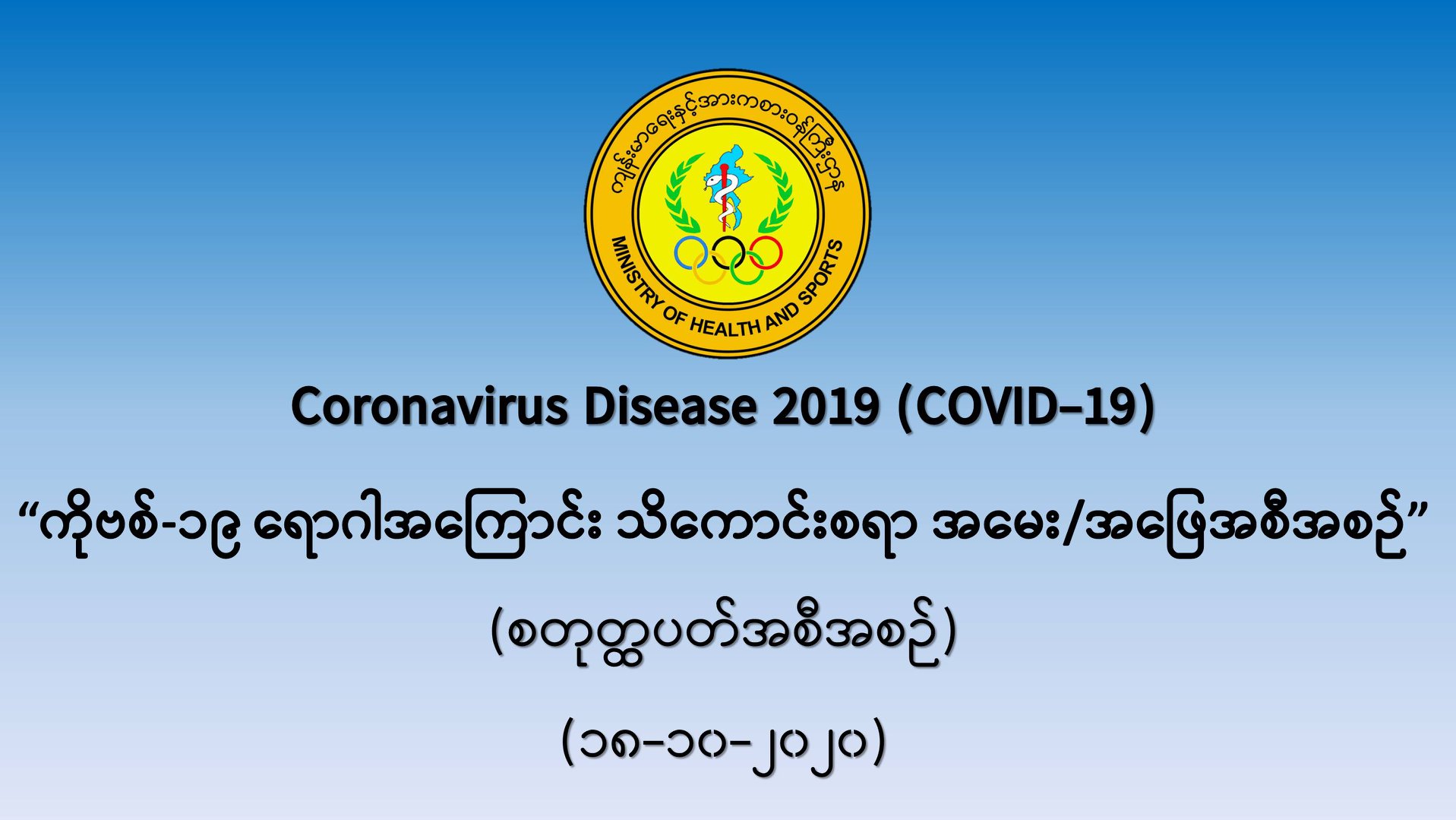 ကျန်းမာရေးနှင့်အားကစားဝန်ကြီးဌာန
MINISTRY OF HEALTH AND SPORTS

Coronavirus Disease 2019 (COVID–19)

“ကိုဗစ်-၁၉ ရောဂါအကြောင်း သိကောင်းစရာ အမေး/အဖြေအစီအစဉ်”

(စတုတ္ထပတ်အစီအစဉ်)

(၁၈–၁၀–၂၀၂၀)